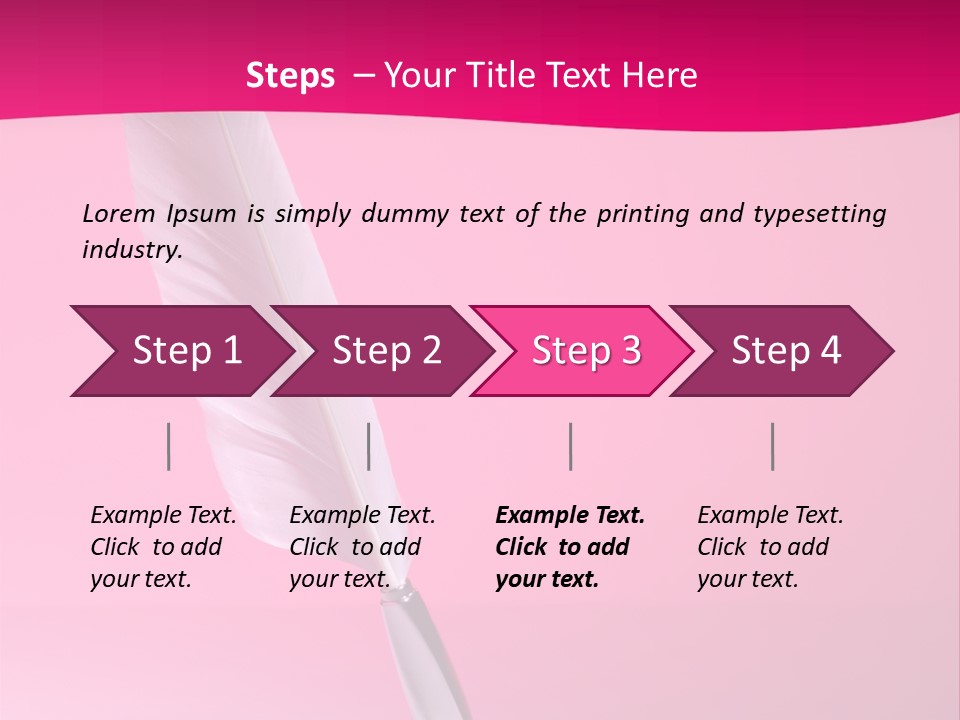 Steps – Your Title Text Here

Lorem Ipsum is simply dummy text of the printing and typesetting industry.

Step 1

Step 2

Step 3

Step 4

Example Text. Click to add your text.

Example Text. Click to add your text.

Example Text. Click to add your text.

Example Text. Click to add your text.